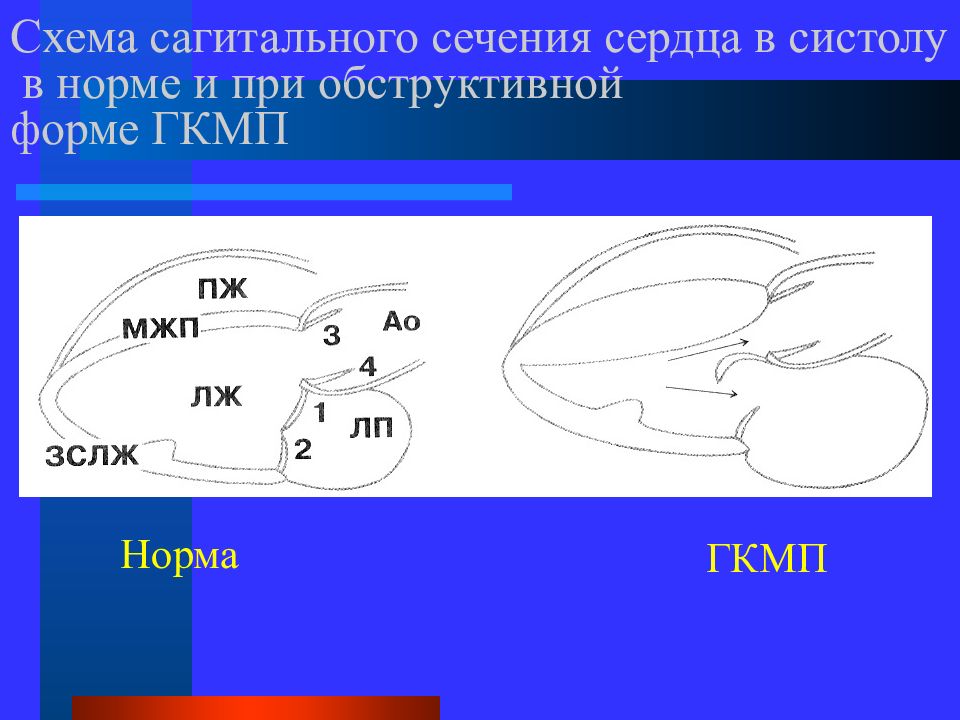 Схема сагитального сечения сердца в систолу в норме и при обструктивной форме ГКМП

ПЖ
МЖП
3
Ао
4
ЛЖ
1
ЛП
2
ЗСЛЖ

Норма

ГКМП